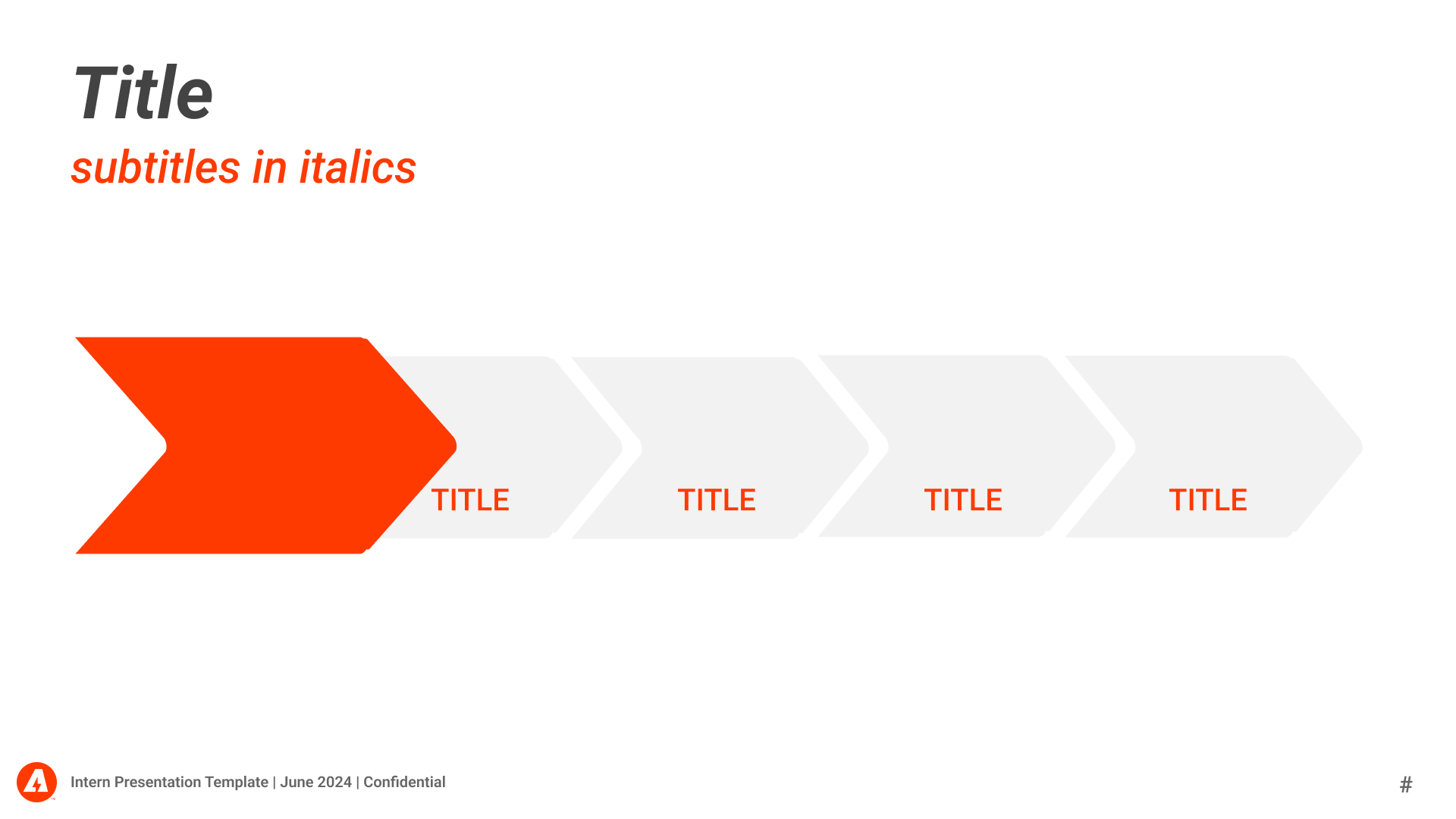 Title
subtitles in italics

TITLE

TITLE

TITLE

TITLE

Intern Presentation Template | June 2024 | Confidential

#